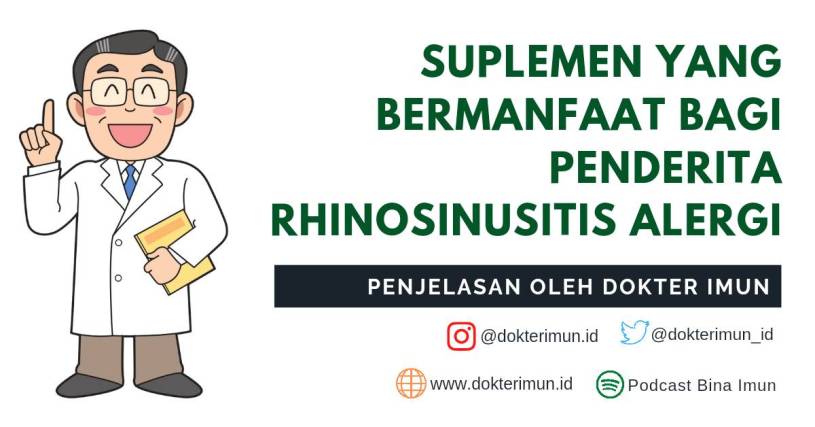 SUPLEMEN YANG BERMANFAAT BAGI PENDERITA RHINOSINUSITIS ALERGI

PENJELASAN OLEH DOKTER IMUN

@dokterimun.id @dokterimun_id

www.dokterimun.id Podcast Bina Imun